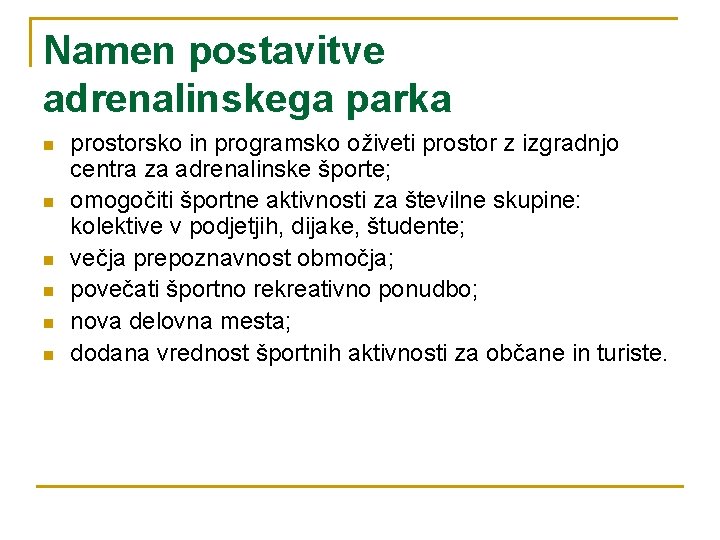 Namen postavitve adrenalinskega parka

- prostorsko in programsko oživeti prostor z izgradnjo centra za adrenalinske športe;
- omogočiti športne aktivnosti za številne skupine: kolektive v podjetjih, dijake, študente;
- večja prepoznavnost območja;
- povečati športno rekreativno ponudbo;
- nova delovna mesta;
- dodana vrednost športnih aktivnosti za občane in turiste.